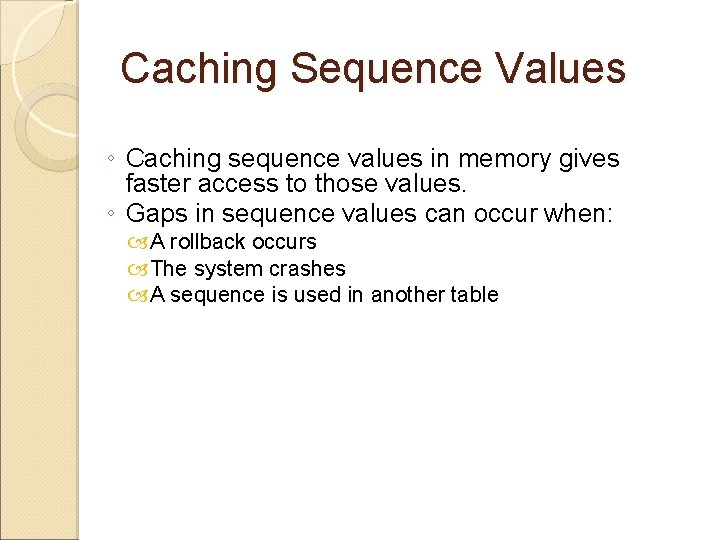 Caching Sequence Values

◦ Caching sequence values in memory gives faster access to those values.
◦ Gaps in sequence values can occur when:
A rollback occurs
The system crashes
A sequence is used in another table